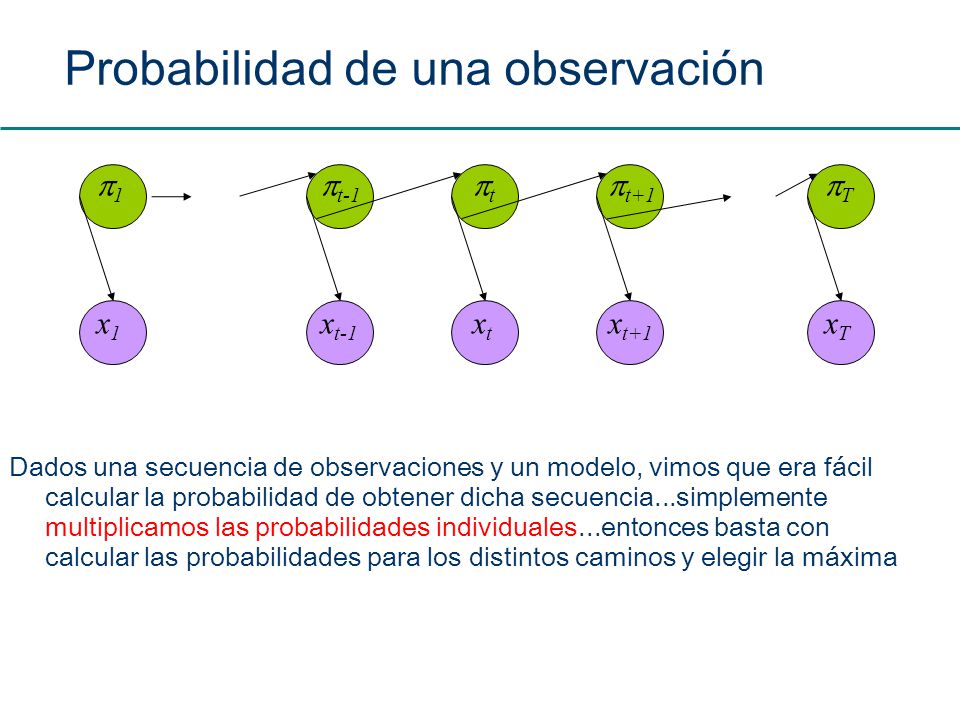 Probabilidad de una observación

$\pi_1$

$\pi_{t-1}$

$\pi_t$

$\pi_{t+1}$

$\pi_T$

$x_1$

$x_{t-1}$

$x_t$

$x_{t+1}$

$x_T$

Dados una secuencia de observaciones y un modelo, vimos que era fácil calcular la probabilidad de obtener dicha secuencia...simplemente multiplicamos las probabilidades individuales...entonces basta con calcular las probabilidades para los distintos caminos y elegir la máxima